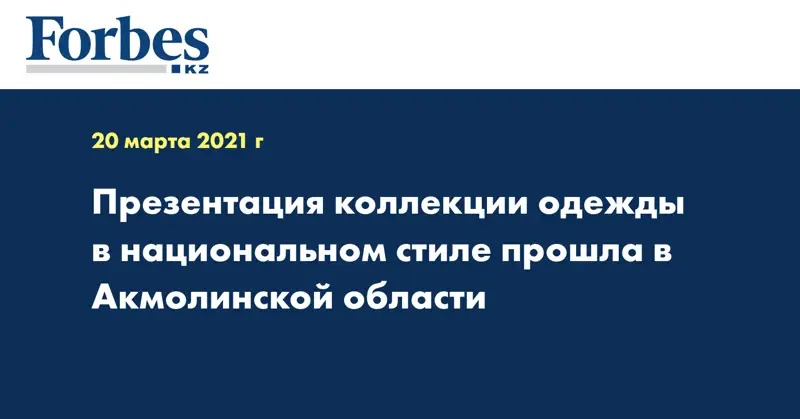 Forbes
KZ

20 марта 2021 г

Презентация коллекции одежды в национальном стиле прошла в Акмолинской области